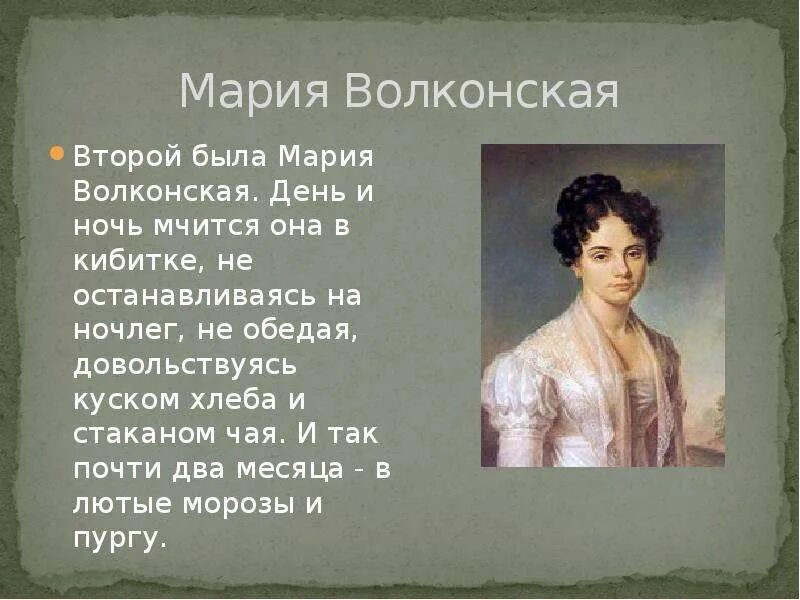 Мария Волконская

Второй была Мария Волконская. День и ночь мчится она в кибитке, не останавливаясь на ночлег, не обедая, довольствуясь куском хлеба и стаканом чая. И так почти два месяца - в лютые морозы и пургу.